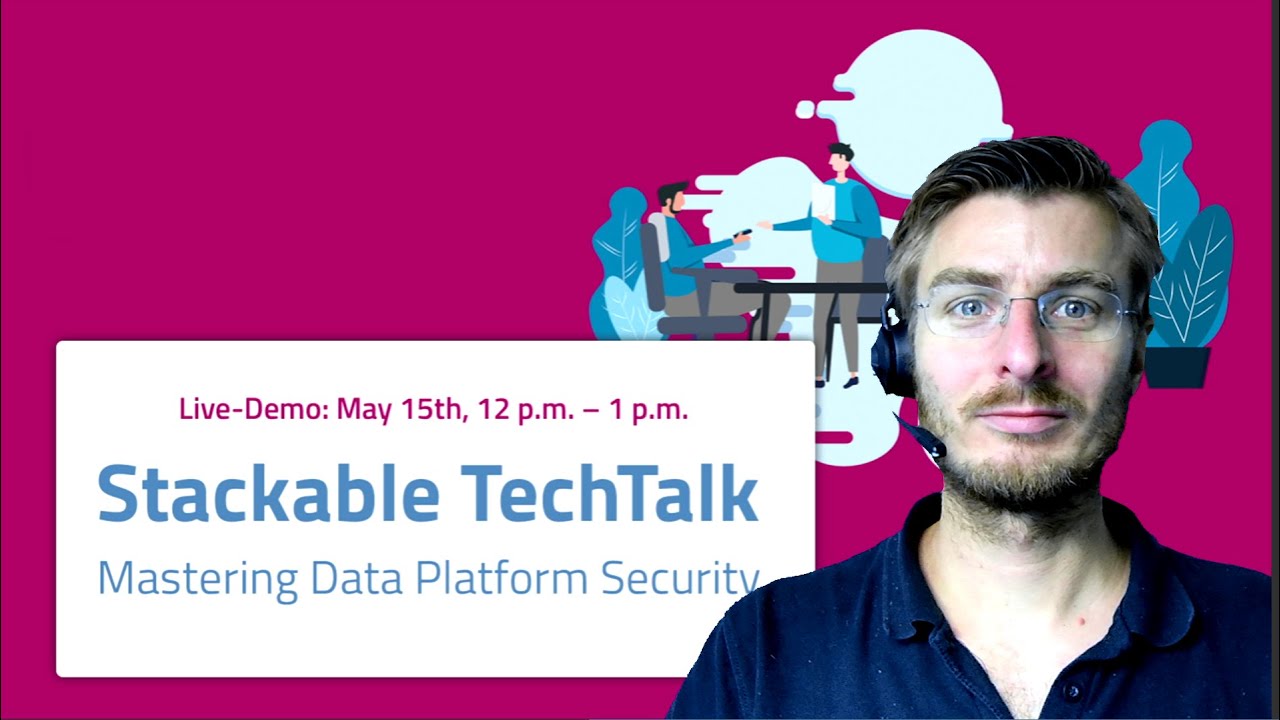 Live-Demo: May 15th, 12 p.m. – 1 p.m.

Stackable TechTalk

Mastering Data Platform Security